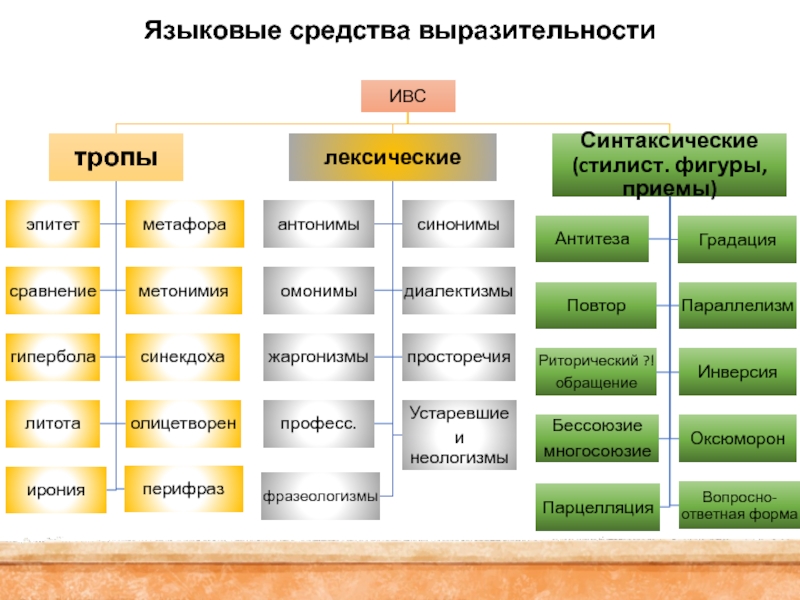 Языковые средства выразительности

ИВС

тропы

эпитет

метафора

сравнение

метонимия

гипербола

синекдоха

литота

олицетворен

ирония

перифраз

лексические

антонимы

синонимы

омонимы

диалектизмы

жаргонизмы

просторечия

професс.

Устаревшие и неологизмы

фразеологизмы

Синтаксические (стилист. фигуры, приемы)

Антитеза

Градация

Повтор

Параллелизм

Риторический ?! обращение

Инверсия

Бессоюзие многосоюзие

Оксюморон

Парцелляция

Вопросно-ответная форма